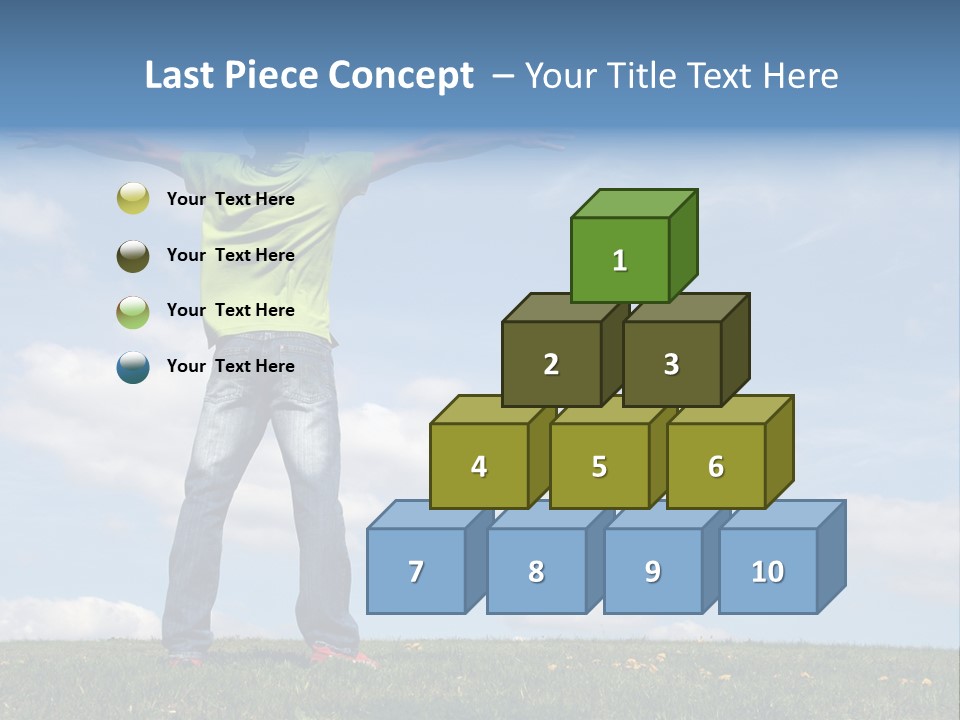 Last Piece Concept – Your Title Text Here

Your Text Here

Your Text Here

Your Text Here

Your Text Here

1

2

3

4

5

6

7

8

9

10